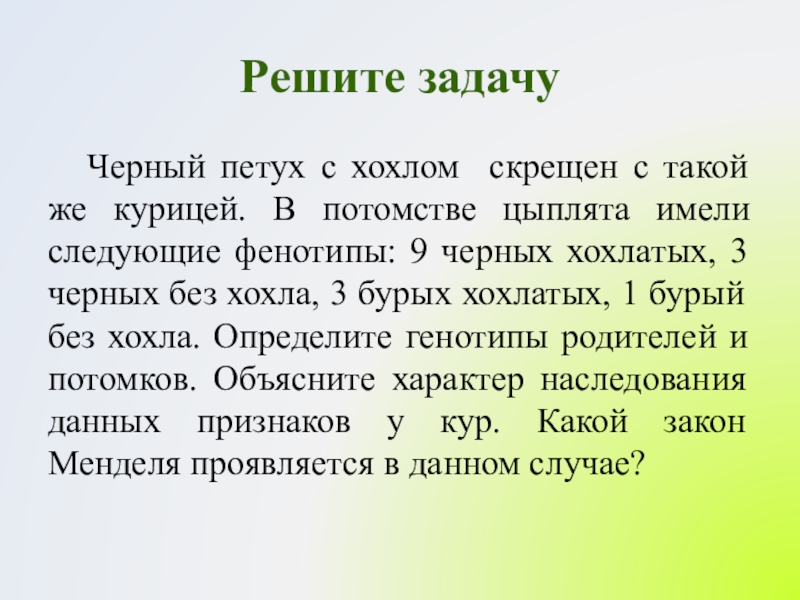 Решите задачу

Черный петух с хохлом скрещен с такой же курицей. В потомстве цыплята имели следующие фенотипы: 9 черных хохлатых, 3 черных без хохла, 3 бурых хохлатых, 1 бурый без хохла. Определите генотипы родителей и потомков. Объясните характер наследования данных признаков у кур. Какой закон Менделя проявляется в данном случае?